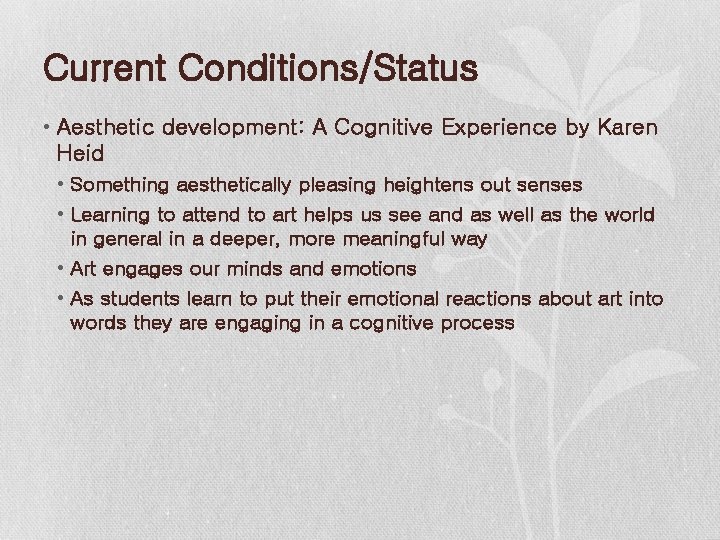 Current Conditions/Status

• Aesthetic development: A Cognitive Experience by Karen Heid

• Something aesthetically pleasing heightens out senses

• Learning to attend to art helps us see and as well as the world in general in a deeper, more meaningful way

• Art engages our minds and emotions

• As students learn to put their emotional reactions about art into words they are engaging in a cognitive process